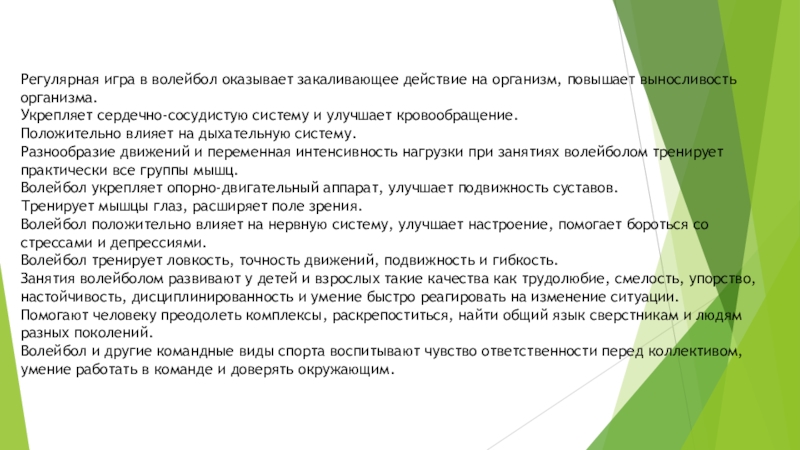 Регулярная игра в волейбол оказывает закаливающее действие на организм, повышает выносливость организма.
Укрепляет сердечно-сосудистую систему и улучшает кровообращение.
Положительно влияет на дыхательную систему.
Разнообразие движений и переменная интенсивность нагрузки при занятиях волейболом тренирует практически все группы мышц.
Волейбол укрепляет опорно-двигательный аппарат, улучшает подвижность суставов.
Тренирует мышцы глаз, расширяет поле зрения.
Волейбол положительно влияет на нервную систему, улучшает настроение, помогает бороться со стрессами и депрессиями.
Волейбол тренирует ловкость, точность движений, подвижность и гибкость.
Занятия волейболом развивают у детей и взрослых такие качества как трудолюбие, смелость, упорство, настойчивость, дисциплинированность и умение быстро реагировать на изменение ситуации.
Помогают человеку преодолеть комплексы, раскрепоститься, найти общий язык сверстникам и людям разных поколений.
Волейбол и другие командные виды спорта воспитывают чувство ответственности перед коллективом, умение работать в команде и доверять окружающим.